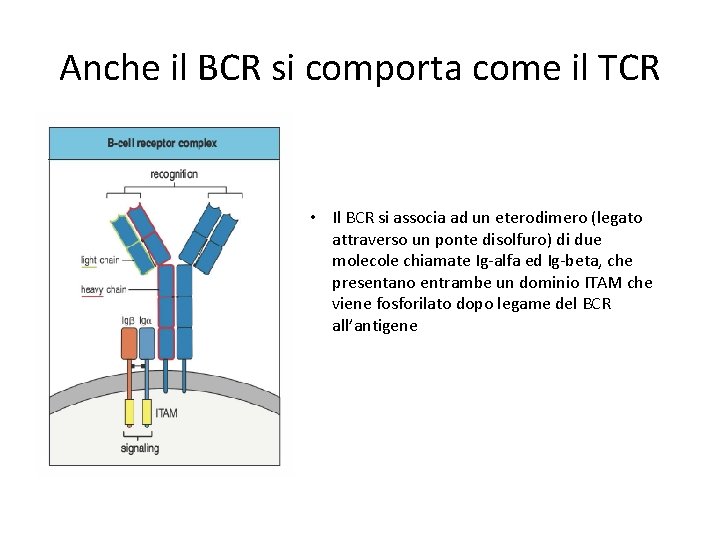 Anche il BCR si comporta come il TCR

B-cell receptor complex

recognition

light chain

heavy chain

Igβ Igα

ITAM

signaling

• Il BCR si associa ad un eterodimero (legato attraverso un ponte disolfuro) di due molecole chiamate Ig-alfa ed Ig-beta, che presentano entrambe un dominio ITAM che viene fosforilato dopo legame del BCR all'antigene